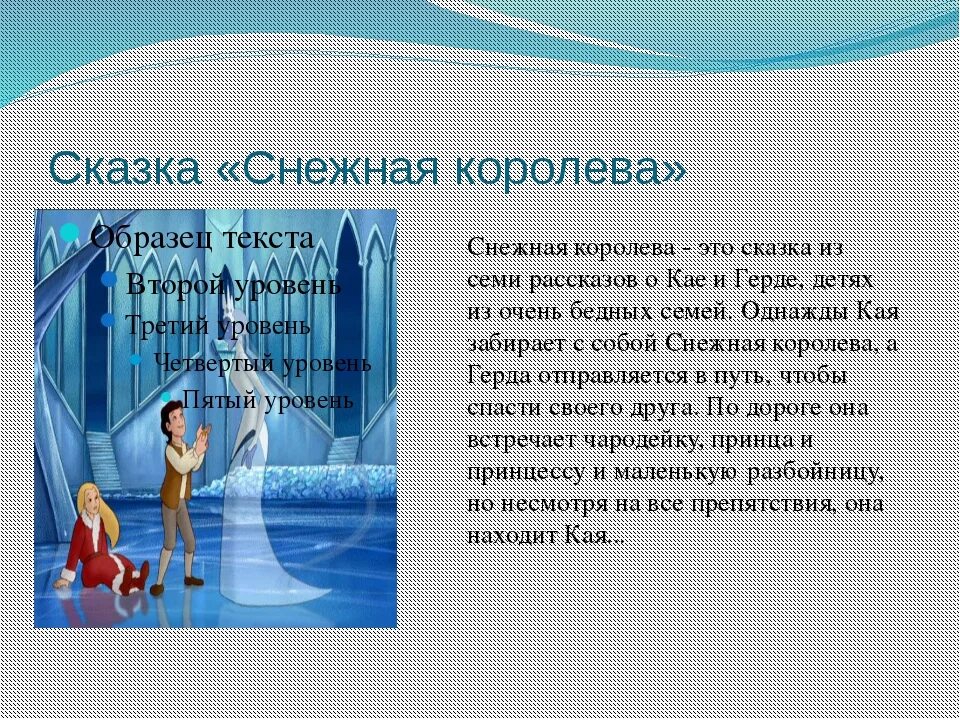 Сказка «Снежная королева»

Образец текста
Второй уровень
Третий уровень
Четвертый уровень
Пятый уровень

Снежная королева - это сказка из семи рассказов о Кае и Герде, детях из очень бедных семей. Однажды Кая забирает с собой Снежная королева, а Герда отправляется в путь, чтобы спасти своего друга. По дороге она встречает чародейку, принца и принцессу и маленькую разбойницу, но несмотря на все препятствия, она находит Кая...